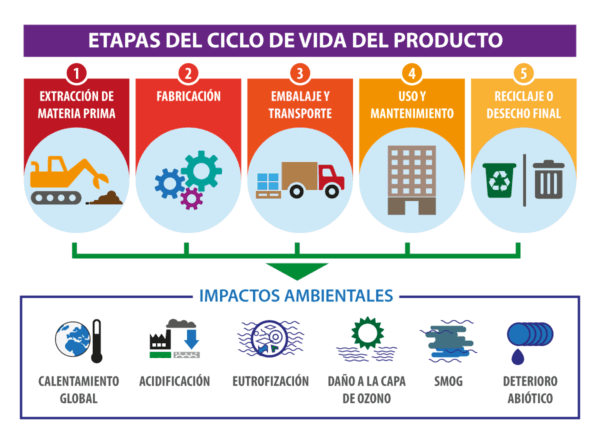 ETAPAS DEL CICLO DE VIDA DEL PRODUCTO

1
EXTRACCIÓN DE MATERIA PRIMA

2
FABRICACIÓN

3
EMBALAJE Y TRANSPORTE

4
USO Y MANTENIMIENTO

5
RECICLAJE O DESECHO FINAL

IMPACTOS AMBIENTALES

CALENTAMIENTO GLOBAL

ACIDIFICACIÓN

EUTROFIZACIÓN

DAÑO A LA CAPA DE OZONO

SMOG

DETERIORO ABIÓTICO